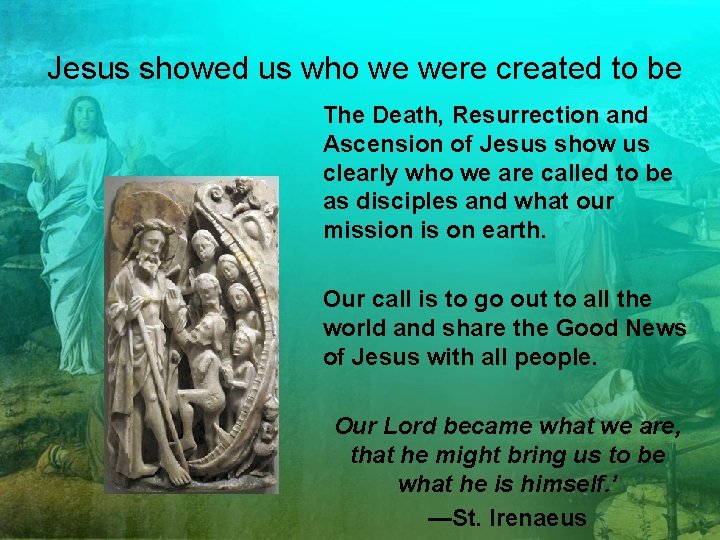 Jesus showed us who we were created to be

The Death, Resurrection and Ascension of Jesus show us clearly who we are called to be as disciples and what our mission is on earth.

Our call is to go out to all the world and share the Good News of Jesus with all people.

Our Lord became what we are, that he might bring us to be what he is himself.'

—St. Irenaeus